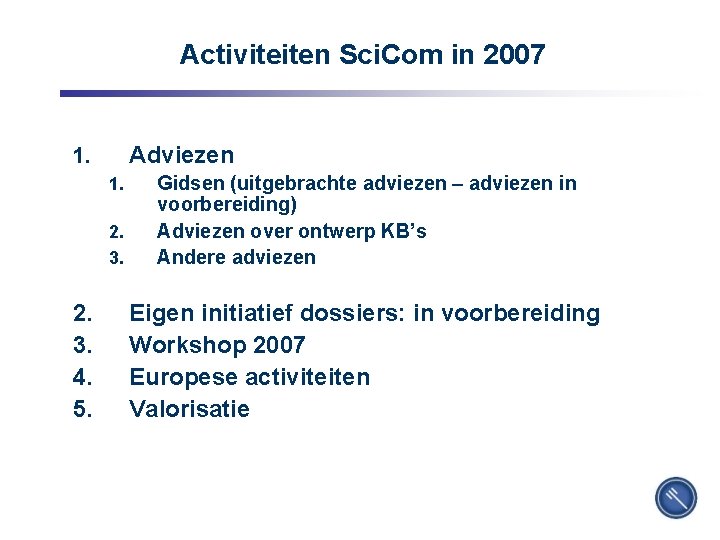 Activiteiten SciCom in 2007

1. Adviezen
1. Gidsen (uitgebrachte adviezen – adviezen in voorbereiding)
2. Adviezen over ontwerp KB's
3. Andere adviezen

2. Eigen initiatief dossiers: in voorbereiding
3. Workshop 2007
4. Europese activiteiten
5. Valorisatie